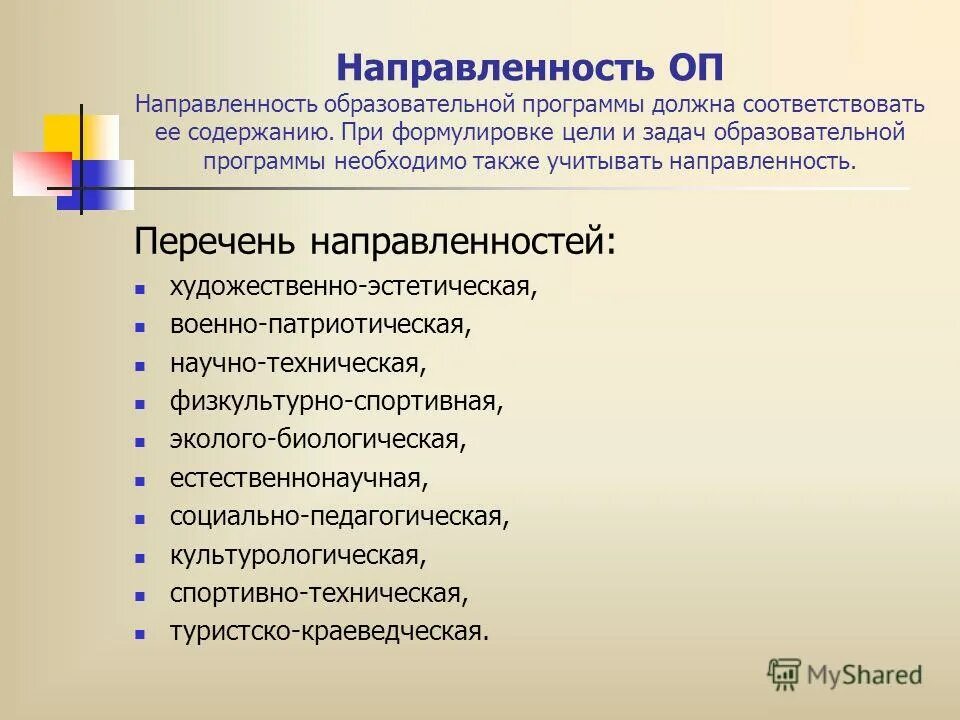 Направленность ОП

Направленность образовательной программы должна соответствовать ее содержанию. При формулировке цели и задач образовательной программы необходимо также учитывать направленность.

Перечень направленностей:

- художественно-эстетическая,
- военно-патриотическая,
- научно-техническая,
- физкультурно-спортивная,
- эколого-биологическая,
- естественнонаучная,
- социально-педагогическая,
- культурологическая,
- спортивно-техническая,
- туристско-краеведческая.

MyShared